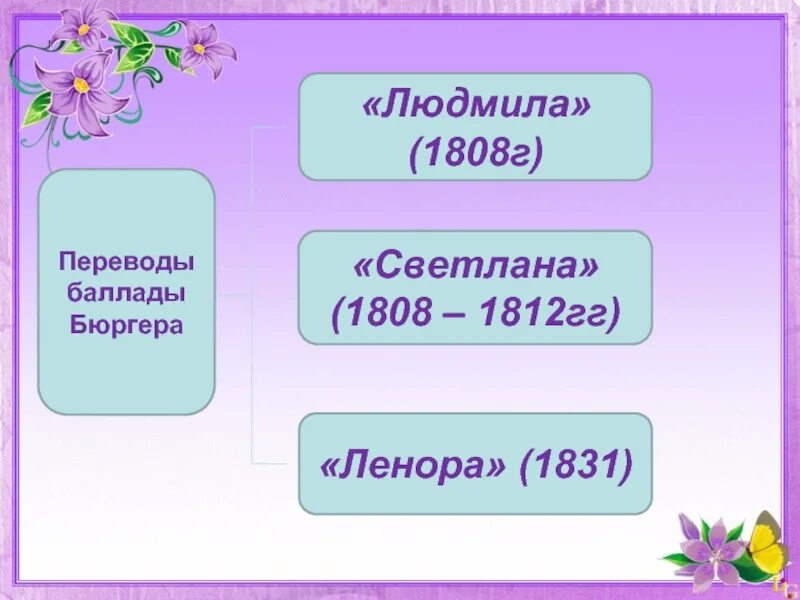 Переводы баллады Бюргера

«Людмила» (1808г)

«Светлана» (1808 – 1812гг)

«Ленора» (1831)